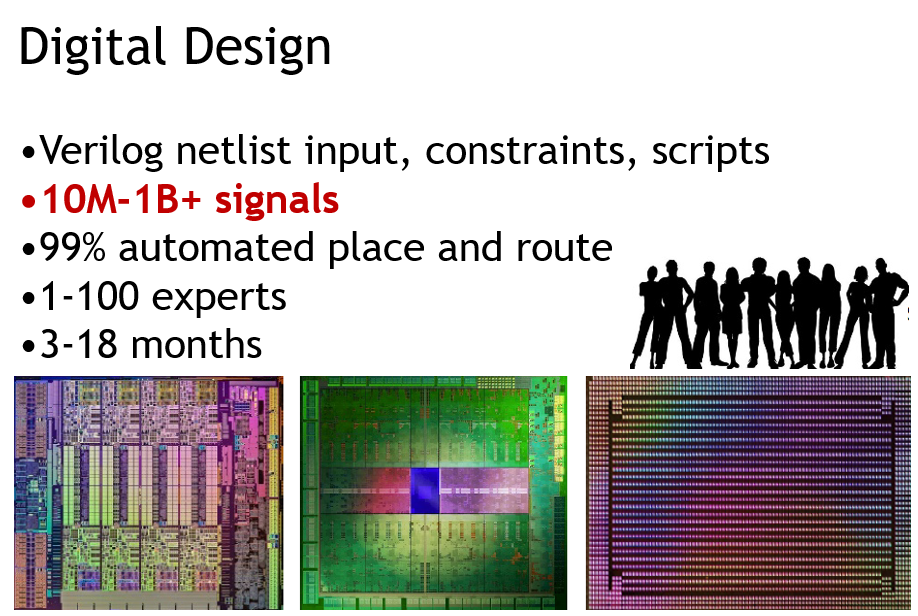 Digital Design

•Verilog netlist input, constraints, scripts
•10M-1B+ signals
•99% automated place and route
•1-100 experts
•3-18 months